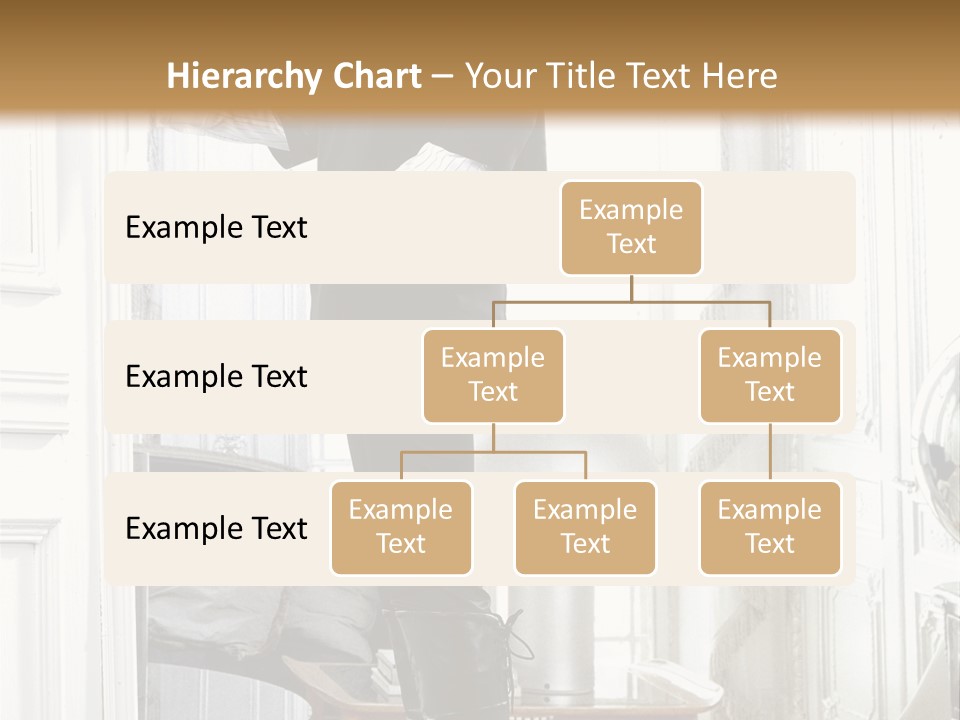 Hierarchy Chart – Your Title Text Here

Example Text

Example Text

Example Text

Example Text

Example Text

Example Text

Example Text

Example Text

Example Text